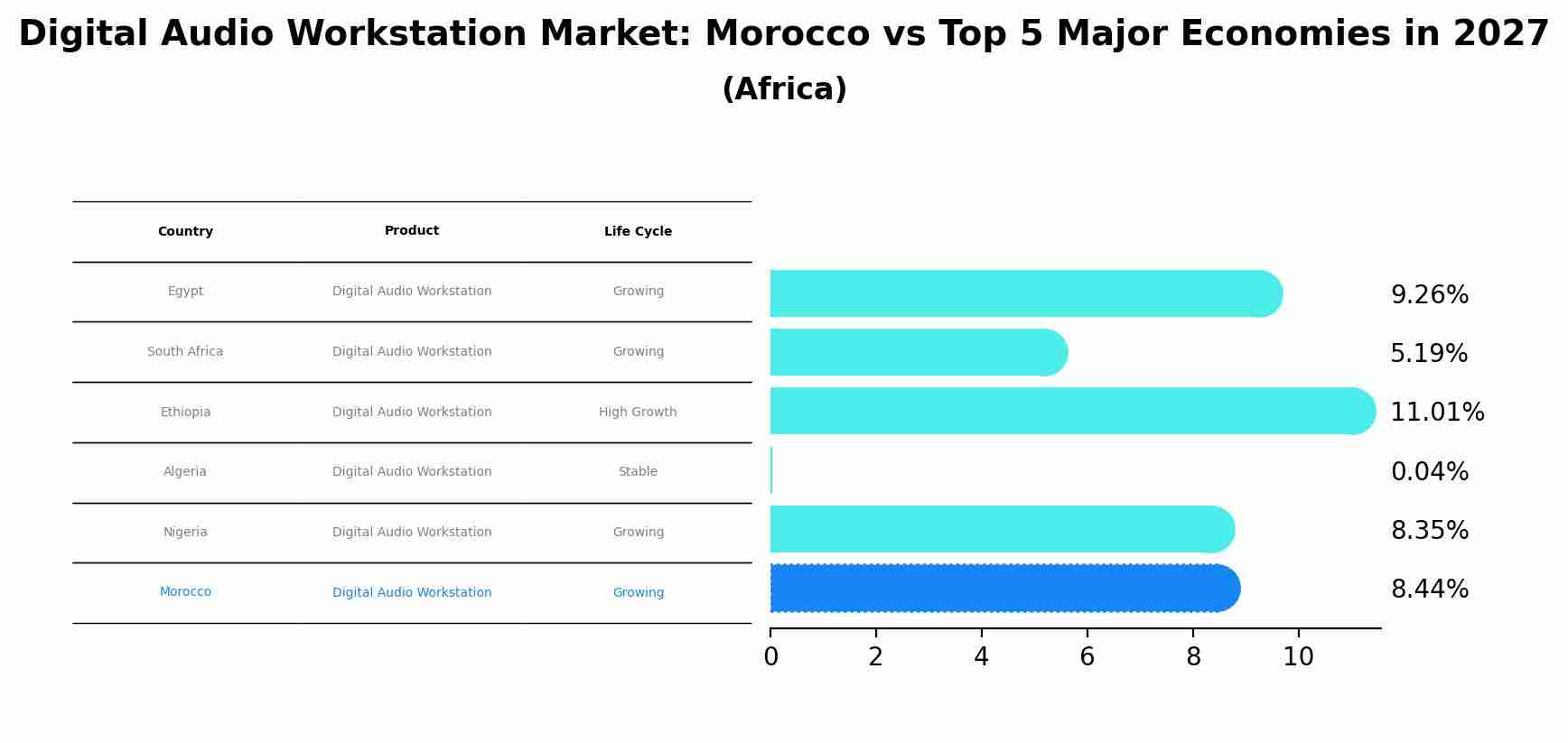 Digital Audio Workstation Market: Morocco vs Top 5 Major Economies in 2027
(Africa)

| Country | Product | Life Cycle |
|---|---|---|
| Egypt | Digital Audio Workstation | Growing |
| South Africa | Digital Audio Workstation | Growing |
| Ethiopia | Digital Audio Workstation | High Growth |
| Algeria | Digital Audio Workstation | Stable |
| Nigeria | Digital Audio Workstation | Growing |
| Morocco | Digital Audio Workstation | Growing |

9.26%
5.19%
11.01%
0.04%
8.35%
8.44%

0 2 4 6 8 10